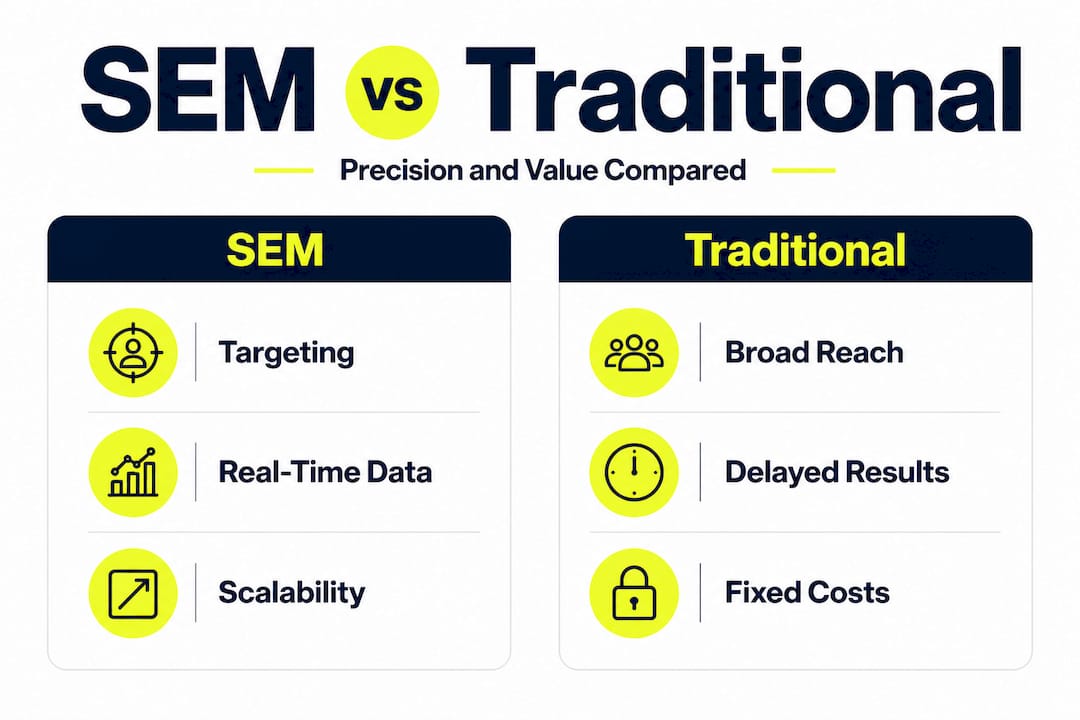 SEM vs Traditional

Precision and Value Compared

SEM

Targeting

Real-Time Data

Scalability

Traditional

Broad Reach

Delayed Results

Fixed Costs